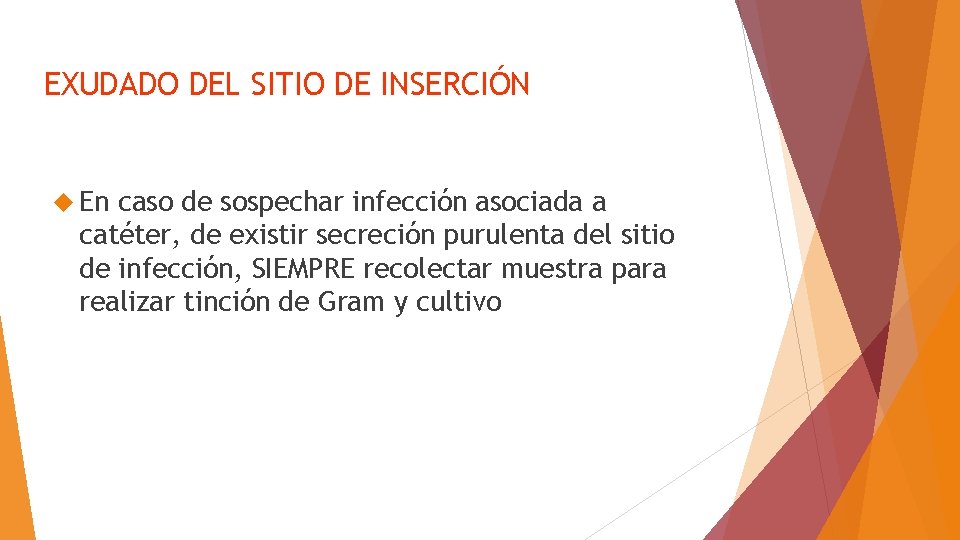 EXUDADO DEL SITIO DE INSERCIÓN

En caso de sospechar infección asociada a catéter, de existir secreción purulenta del sitio de infección, SIEMPRE recolectar muestra para realizar tinción de Gram y cultivo